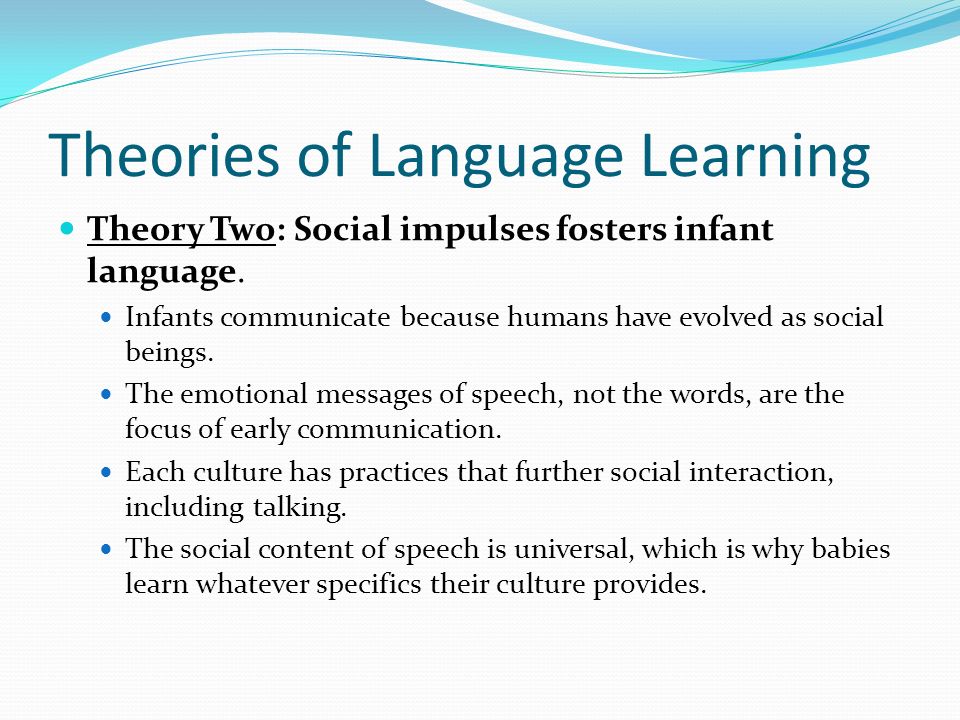 Theories of Language Learning

Theory Two: Social impulses fosters infant language.

Infants communicate because humans have evolved as social beings.

The emotional messages of speech, not the words, are the focus of early communication.

Each culture has practices that further social interaction, including talking.

The social content of speech is universal, which is why babies learn whatever specifics their culture provides.